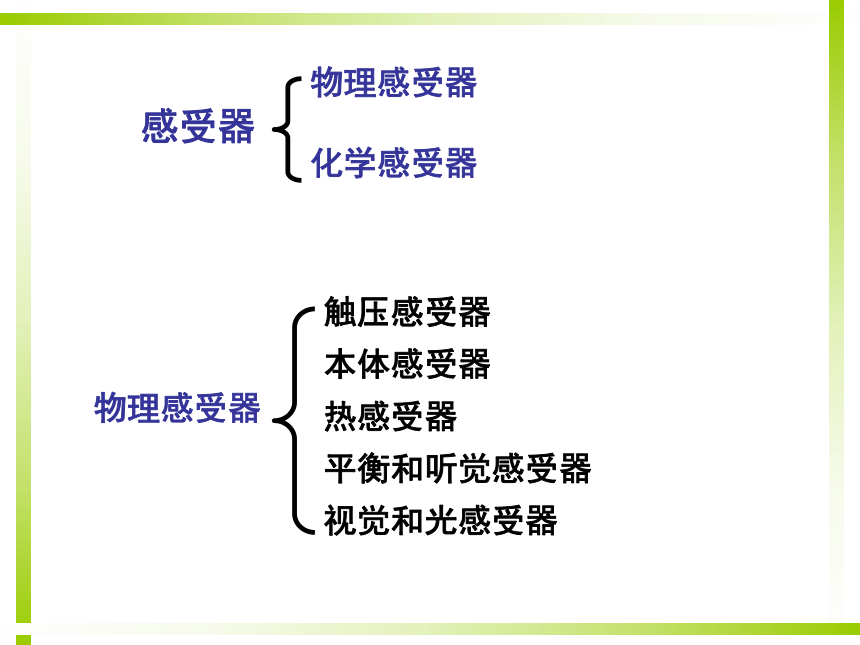 感受器

物理感受器

化学感受器

物理感受器

触压感受器

本体感受器

热感受器

平衡和听觉感受器

视觉和光感受器